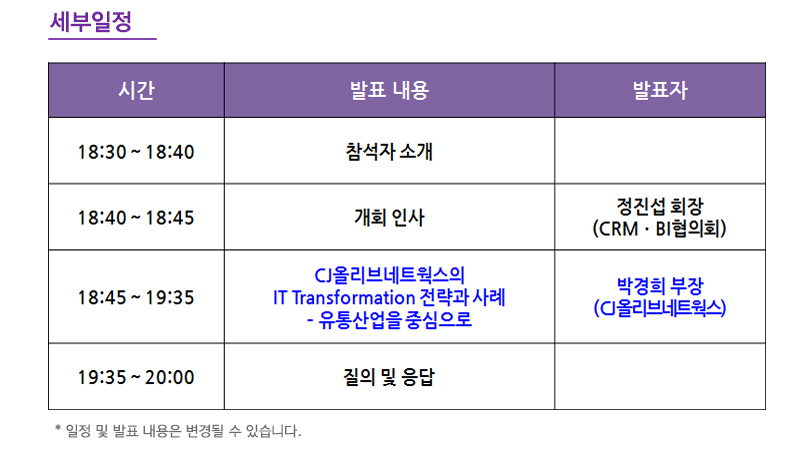 세부일정

| 시간 | 발표 내용 | 발표자 |
|---|---|---|
| 18:30 ~ 18:40 | 참석자 소개 | |
| 18:40 ~ 18:45 | 개회 인사 | 정진섭 회장 (CRM · BI협의회) |
| 18:45 ~ 19:35 | CJ올리브네트웍스의 IT Transformation 전략과 사례 - 유통산업을 중심으로 | 박경희 부장 (CJ올리브네트웍스) |
| 19:35 ~ 20:00 | 질의 및 응답 | |

* 일정 및 발표 내용은 변경될 수 있습니다.